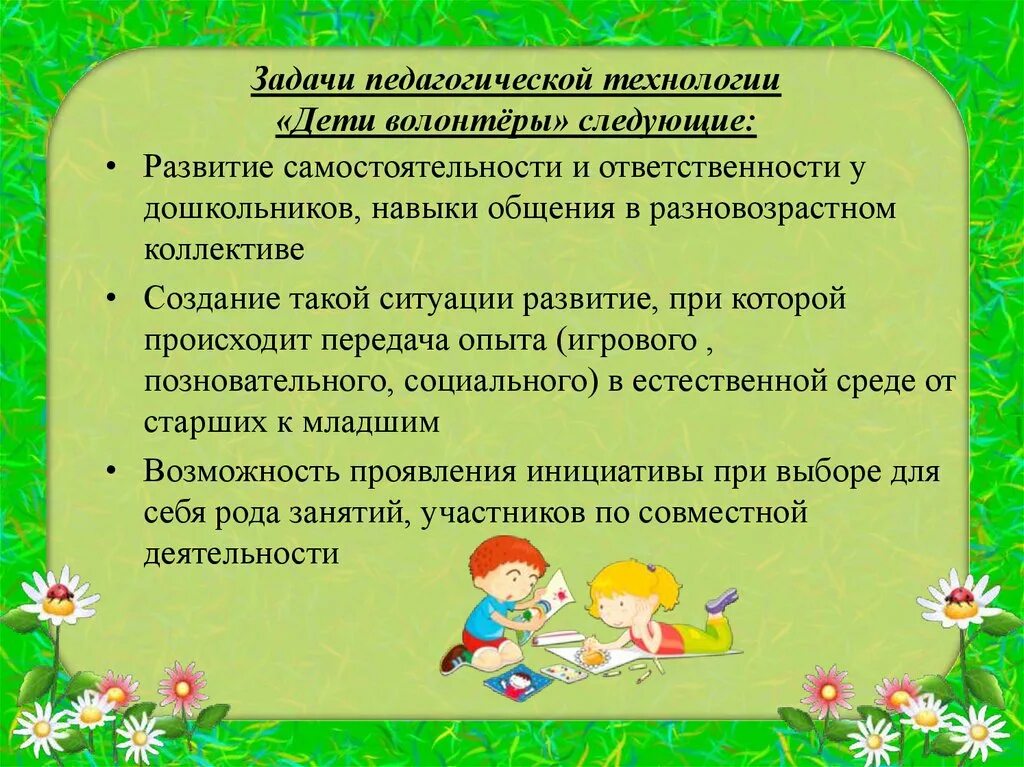 Задачи педагогической технологии «Дети волонтёры» следующие:

• Развитие самостоятельности и ответственности у дошкольников, навыки общения в разновозрастном коллективе

• Создание такой ситуации развитие, при которой происходит передача опыта (игрового , позновательного, социального) в естественной среде от старших к младшим

• Возможность проявления инициативы при выборе для себя рода занятий, участников по совместной деятельности